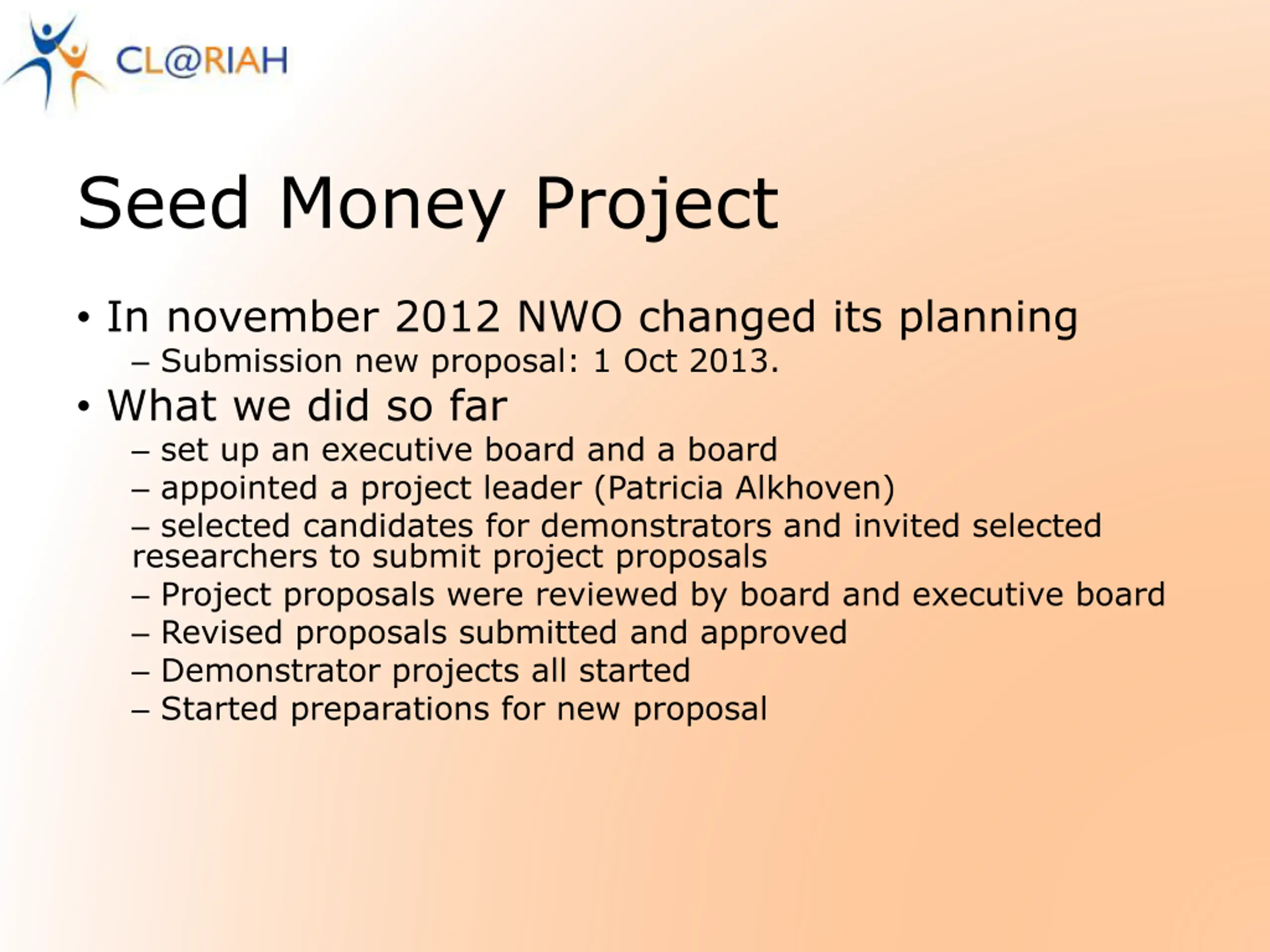 CL@RIAH

Seed Money Project

• In november 2012 NWO changed its planning
– Submission new proposal: 1 Oct 2013.
• What we did so far
– set up an executive board and a board
– appointed a project leader (Patricia Alkhoven)
– selected candidates for demonstrators and invited selected researchers to submit project proposals
– Project proposals were reviewed by board and executive board
– Revised proposals submitted and approved
– Demonstrator projects all started
– Started preparations for new proposal